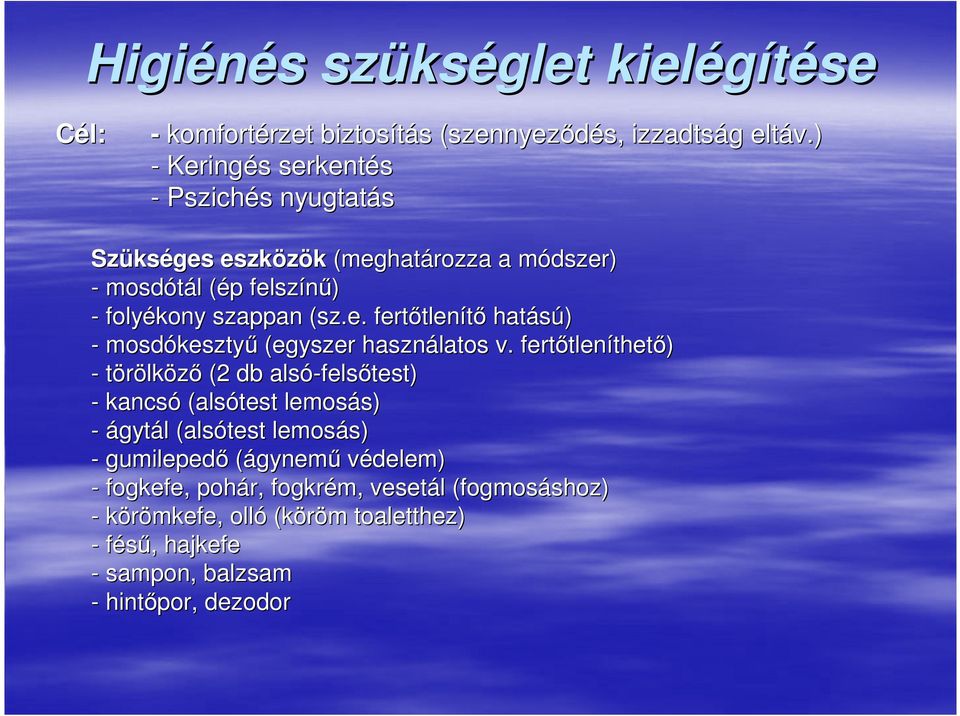 Higiénés szükséglet kielégítése

Cél: - komfortérzet biztosítás (szennyeződés, izzadtság eltáv.)
- Keringés serkentés
- Pszichés nyugtatás

Szükséges eszközök (meghatározza a módszer)
- mosdótál (ép felszínű)
- folyékony szappan (sz.e. fertőtlenítő hatású)
- mosdókesztyű (egyszer használatos v. fertőtleníthető)
- törölköző (2 db alsó-felsőtest)
- kancsó (alsótest lemosás)
- ágytál (alsótest lemosás)
- gumilepedő (ágynemű védelem)
- fogkefe, pohár, fogkrém, vesetál (fogmosáshoz)
- körömkefe, olló (köröm toaletthez)
- fésű, hajkefe
- sampon, balzsam
- hintőpor, dezodor